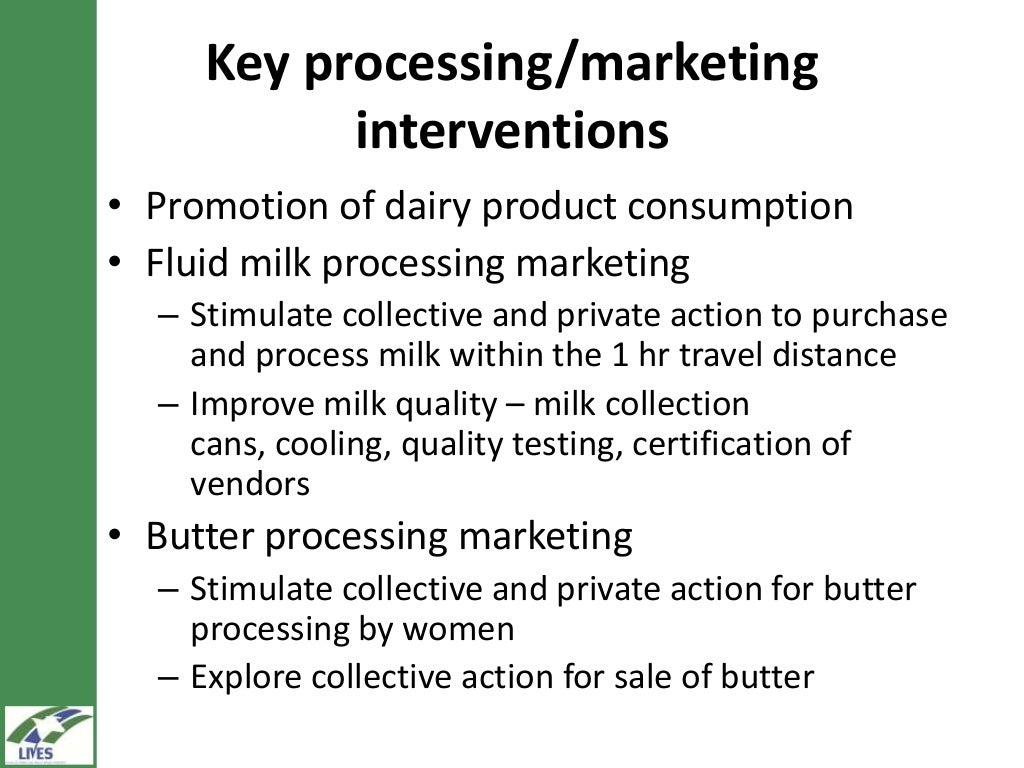 Key processing/marketing interventions

• Promotion of dairy product consumption
• Fluid milk processing marketing
– Stimulate collective and private action to purchase and process milk within the 1 hr travel distance
– Improve milk quality – milk collection cans, cooling, quality testing, certification of vendors
• Butter processing marketing
– Stimulate collective and private action for butter processing by women
– Explore collective action for sale of butter

LIVES